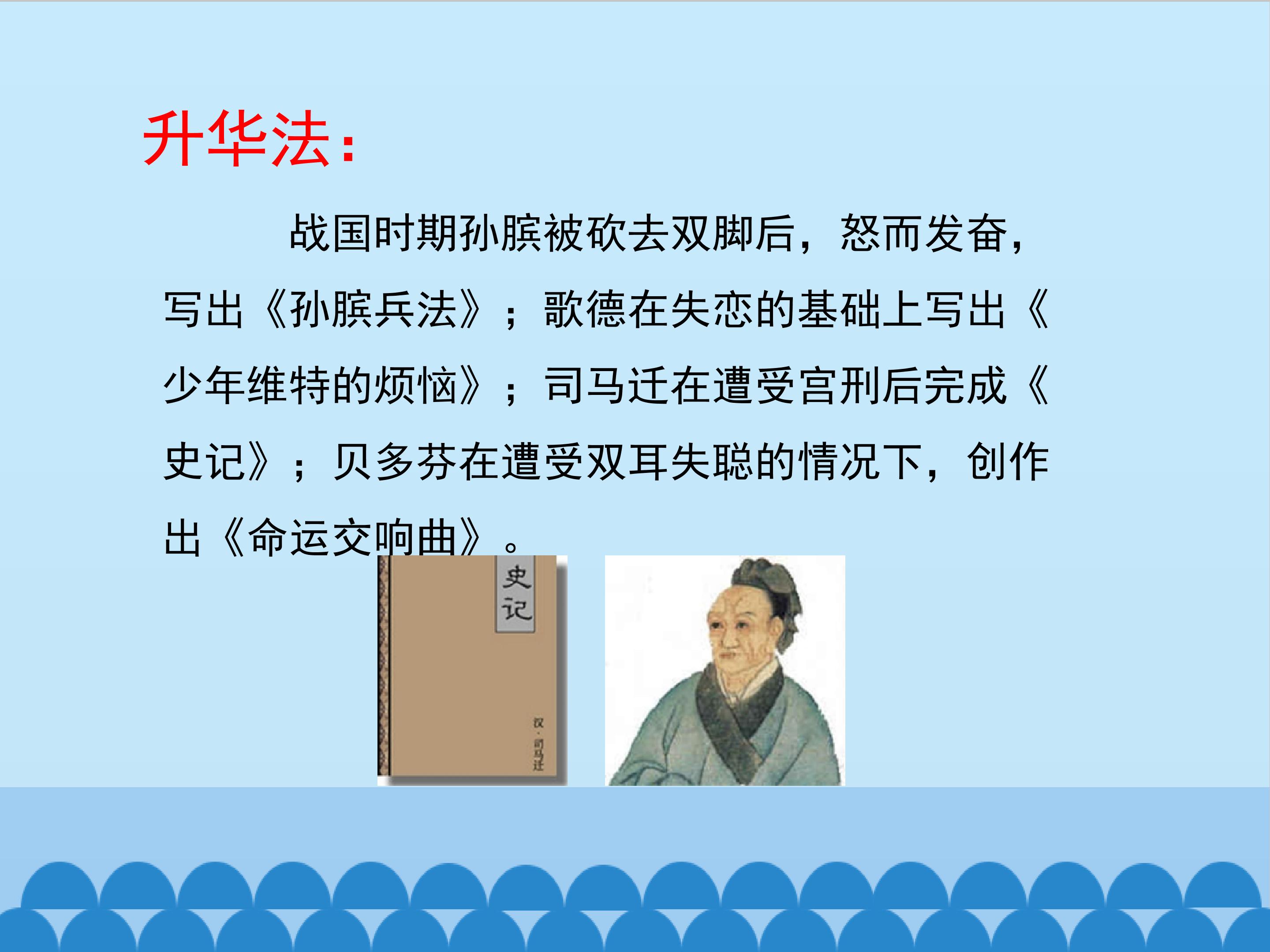 升华法：

战国时期孙膑被砍去双脚后，怒而发奋，写出《孙膑兵法》；歌德在失恋的基础上写出《少年维特的烦恼》；司马迁在遭受宫刑后完成《史记》；贝多芬在遭受双耳失聪的情况下，创作出《命运交响曲》。

史记

汉·司马迁